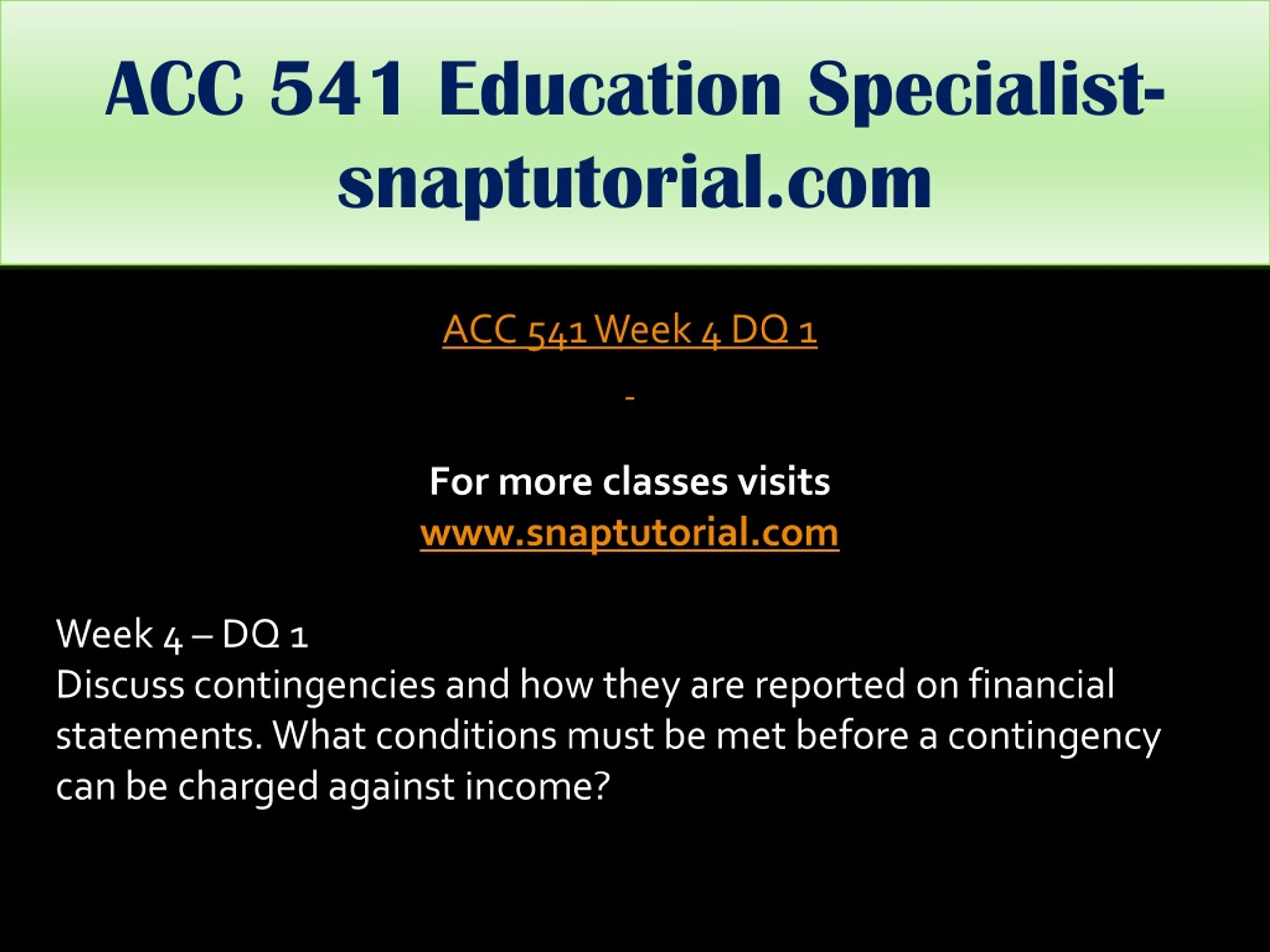 ACC 541 Education Specialist-snaptutorial.com

ACC 541 Week 4 DQ 1

-

For more classes visits
www.snaptutorial.com

Week 4 – DQ 1
Discuss contingencies and how they are reported on financial statements. What conditions must be met before a contingency can be charged against income?